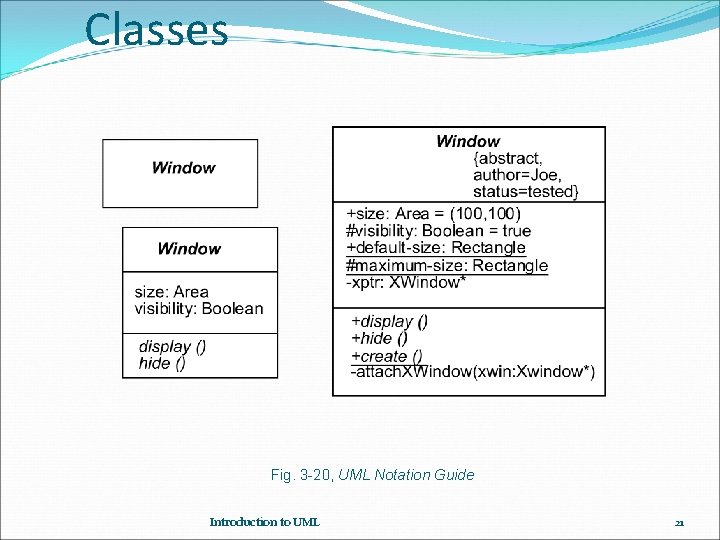 Classes

Window

Window

size: Area
visibility: Boolean

display ()
hide ()

Window
{abstract,
author=Joe,
status=tested}

+size: Area = (100,100)
#visibility: Boolean = true
+default-size: Rectangle
#maximum-size: Rectangle
-xptr: XWindow*

+display ()
+hide ()
+create ()
-attachXWindow(xwin:Xwindow*)

Fig. 3-20, UML Notation Guide

Introduction to UML

21